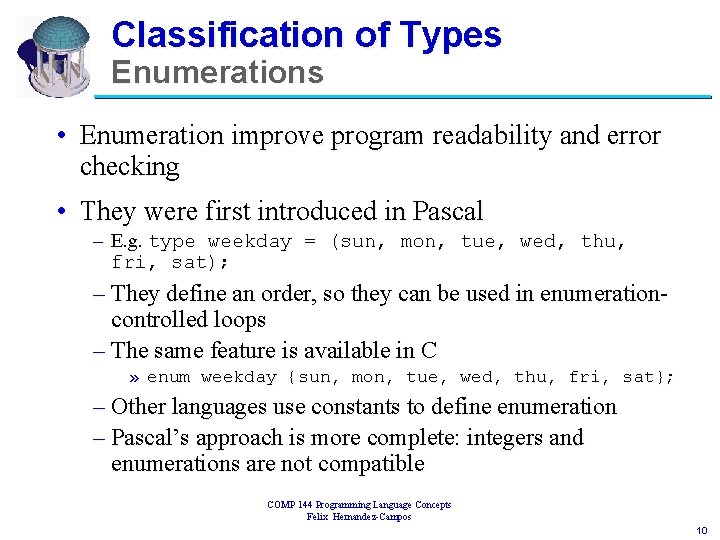 Classification of Types
Enumerations

• Enumeration improve program readability and error checking

• They were first introduced in Pascal
– E.g. type weekday = (sun, mon, tue, wed, thu, fri, sat);
– They define an order, so they can be used in enumeration-controlled loops
– The same feature is available in C
» enum weekday {sun, mon, tue, wed, thu, fri, sat};
– Other languages use constants to define enumeration
– Pascal's approach is more complete: integers and enumerations are not compatible

COMP 144 Programming Language Concepts
Felix Hernandez-Campos

10